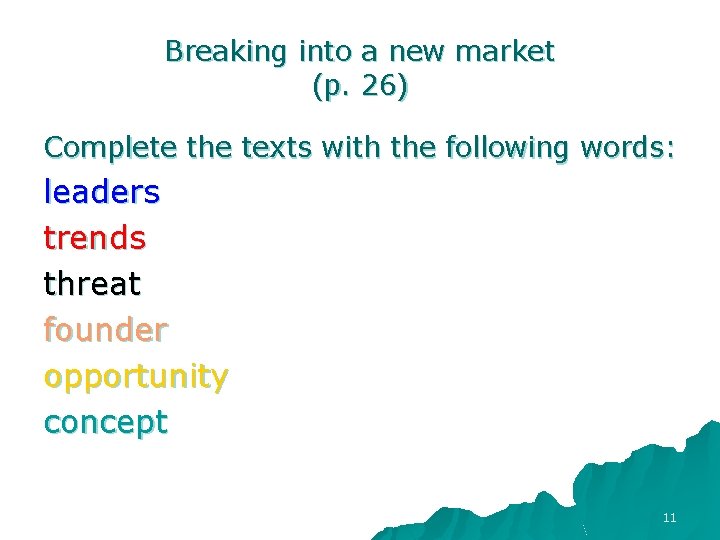 Breaking into a new market
(p. 26)

Complete the texts with the following words:

leaders

trends

threat

founder

opportunity

concept

11